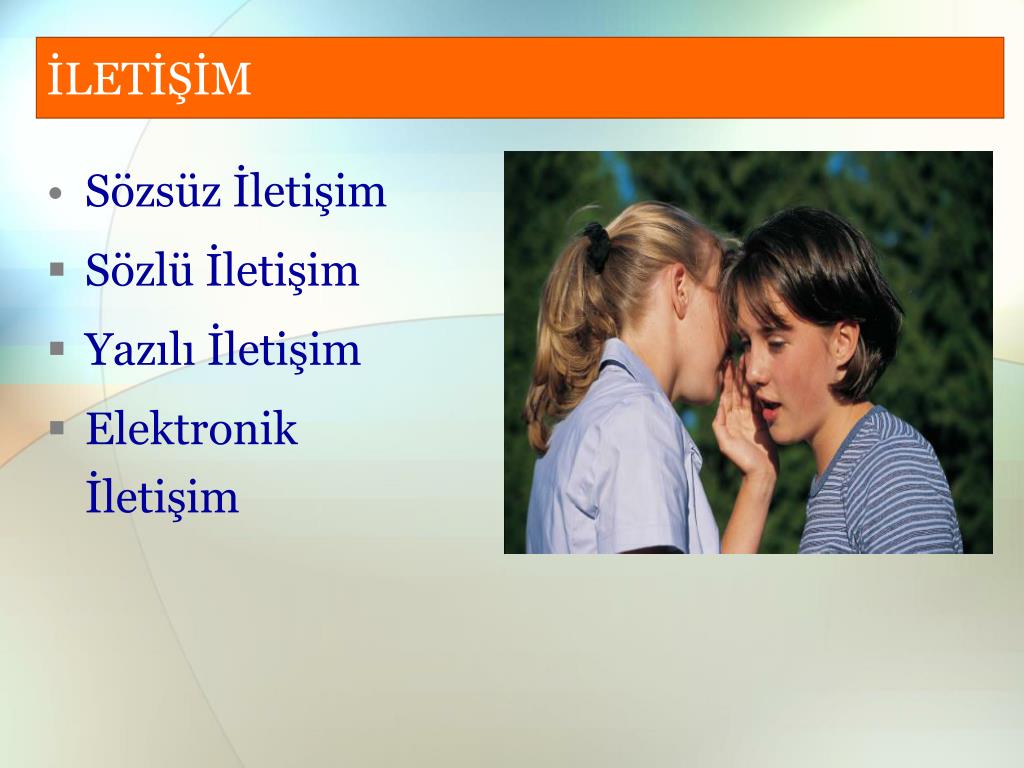 İLETİŞİM

• Sözsüz İletişim
▪ Sözlü İletişim
▪ Yazılı İletişim
▪ Elektronik İletişim